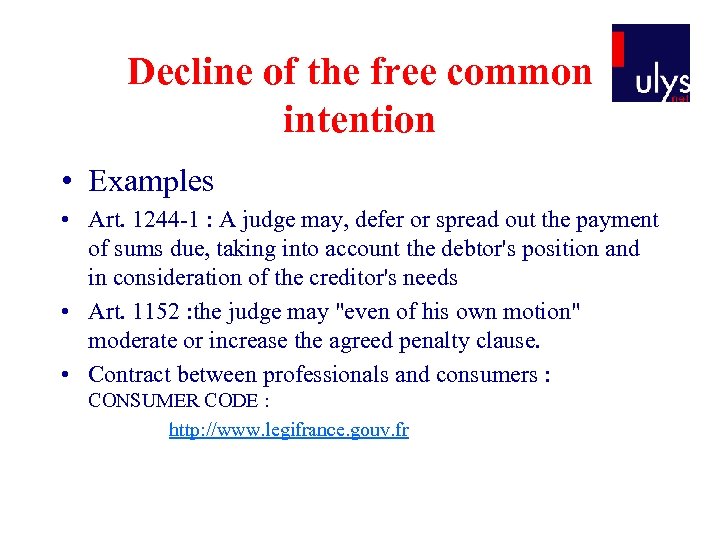 Decline of the free common intention

ulys

• Examples
• Art. 1244-1 : A judge may, defer or spread out the payment of sums due, taking into account the debtor's position and in consideration of the creditor's needs
• Art. 1152 :the judge may "even of his own motion" moderate or increase the agreed penalty clause.
• Contract between professionals and consumers : CONSUMER CODE :
http://www.legifrance.gouv.fr